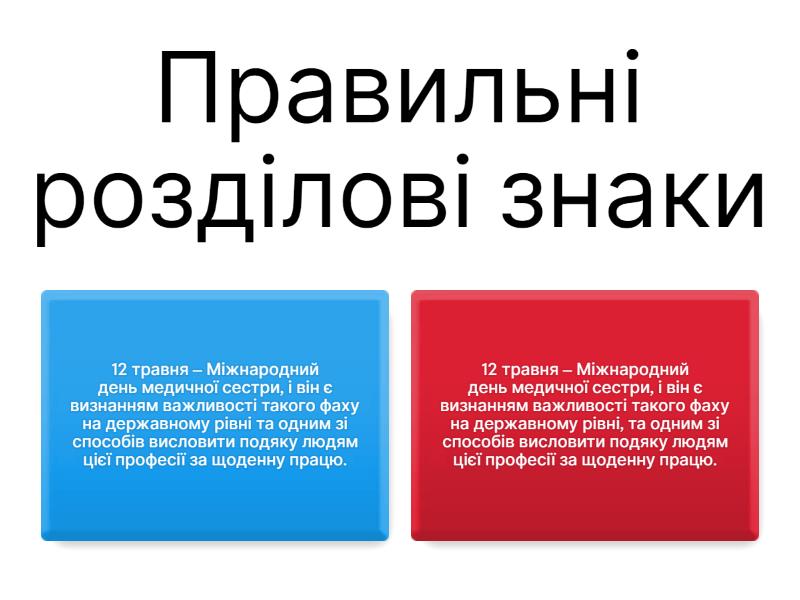 Правильні розділові знаки

12 травня – Міжнародний день медичної сестри, і він є визнанням важливості такого фаху на державному рівні та одним зі способів висловити подяку людям цієї професії за щоденну працю.

12 травня – Міжнародний день медичної сестри, і він є визнанням важливості такого фаху на державному рівні, та одним зі способів висловити подяку людям цієї професії за щоденну працю.